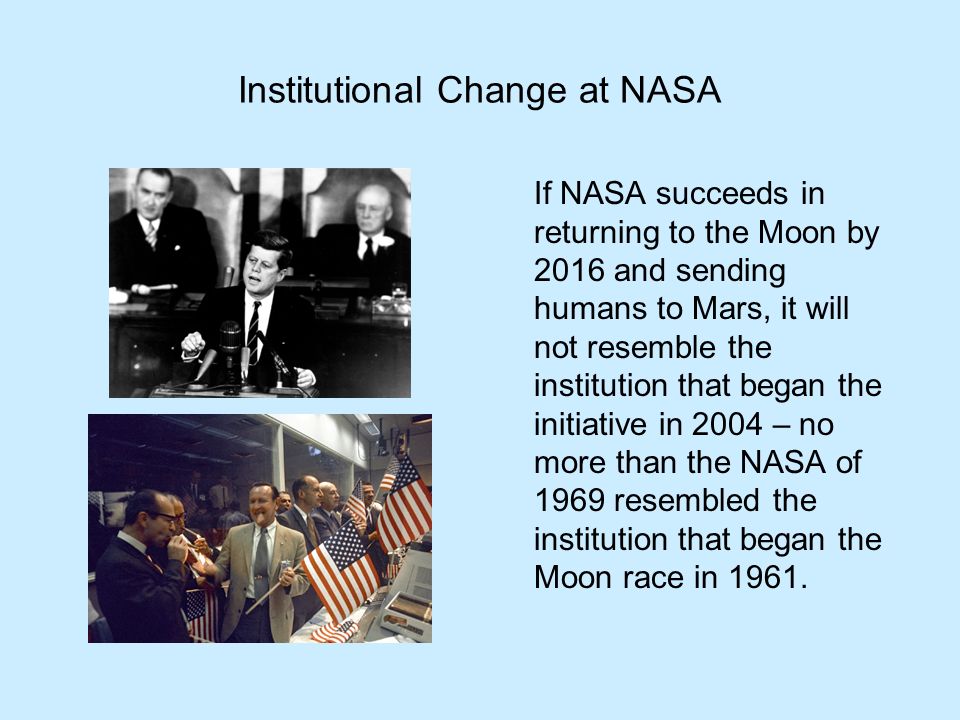 Institutional Change at NASA

If NASA succeeds in returning to the Moon by 2016 and sending humans to Mars, it will not resemble the institution that began the initiative in 2004 – no more than the NASA of 1969 resembled the institution that began the Moon race in 1961.